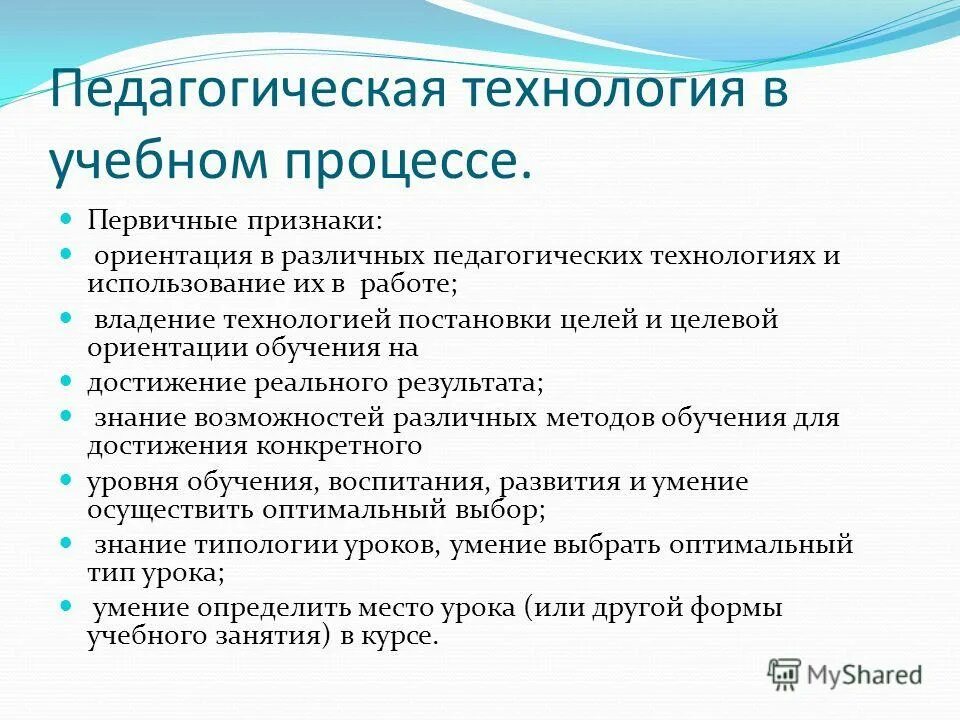 Педагогическая технология в учебном процессе.

Первичные признаки:

ориентация в различных педагогических технологиях и использование их в работе;

владение технологией постановки целей и целевой ориентации обучения на

достижение реального результата;

знание возможностей различных методов обучения для достижения конкретного

уровня обучения, воспитания, развития и умение осуществить оптимальный выбор;

знание типологии уроков, умение выбрать оптимальный тип урока;

умение определить место урока (или другой формы учебного занятия) в курсе.

MyShared